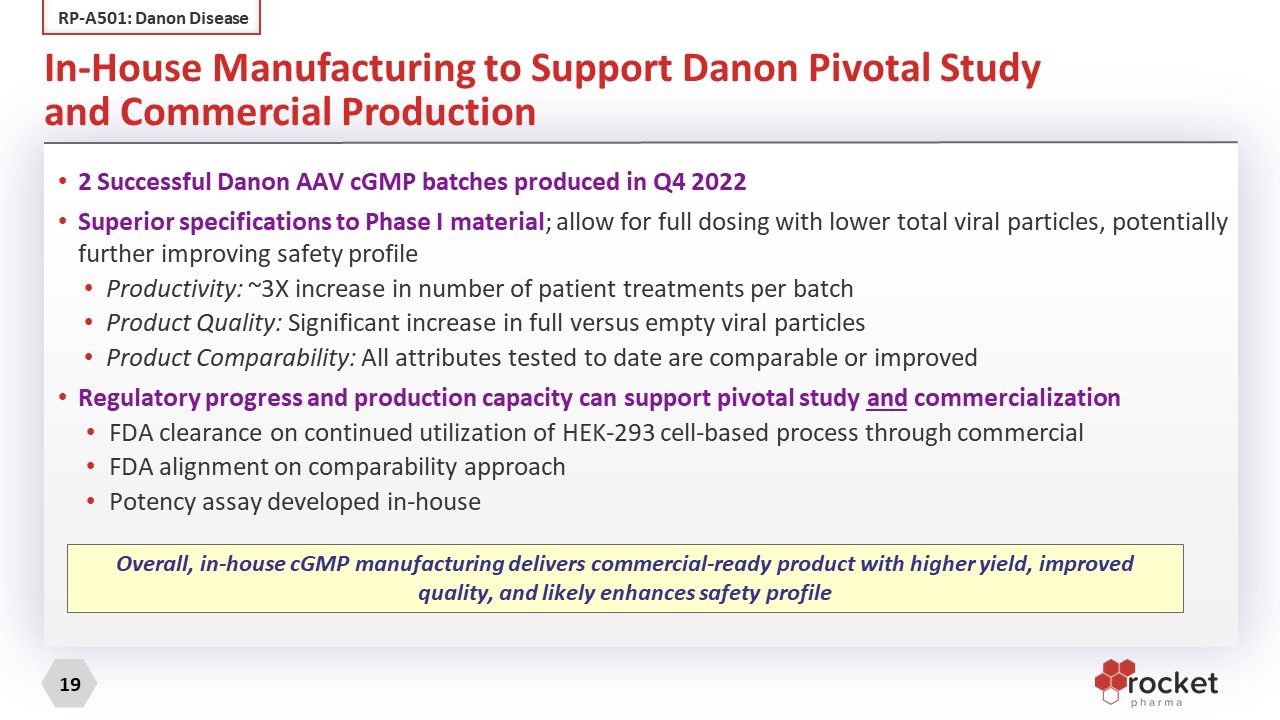 RP-A501: Danon Disease

In-House Manufacturing to Support Danon Pivotal Study and Commercial Production

• 2 Successful Danon AAV cGMP batches produced in Q4 2022

• Superior specifications to Phase I material; allow for full dosing with lower total viral particles, potentially further improving safety profile

  • Productivity: ~3X increase in number of patient treatments per batch
  • Product Quality: Significant increase in full versus empty viral particles
  • Product Comparability: All attributes tested to date are comparable or improved

• Regulatory progress and production capacity can support pivotal study and commercialization

  • FDA clearance on continued utilization of HEK-293 cell-based process through commercial
  • FDA alignment on comparability approach
  • Potency assay developed in-house

Overall, in-house cGMP manufacturing delivers commercial-ready product with higher yield, improved quality, and likely enhances safety profile

19

rocket pharma